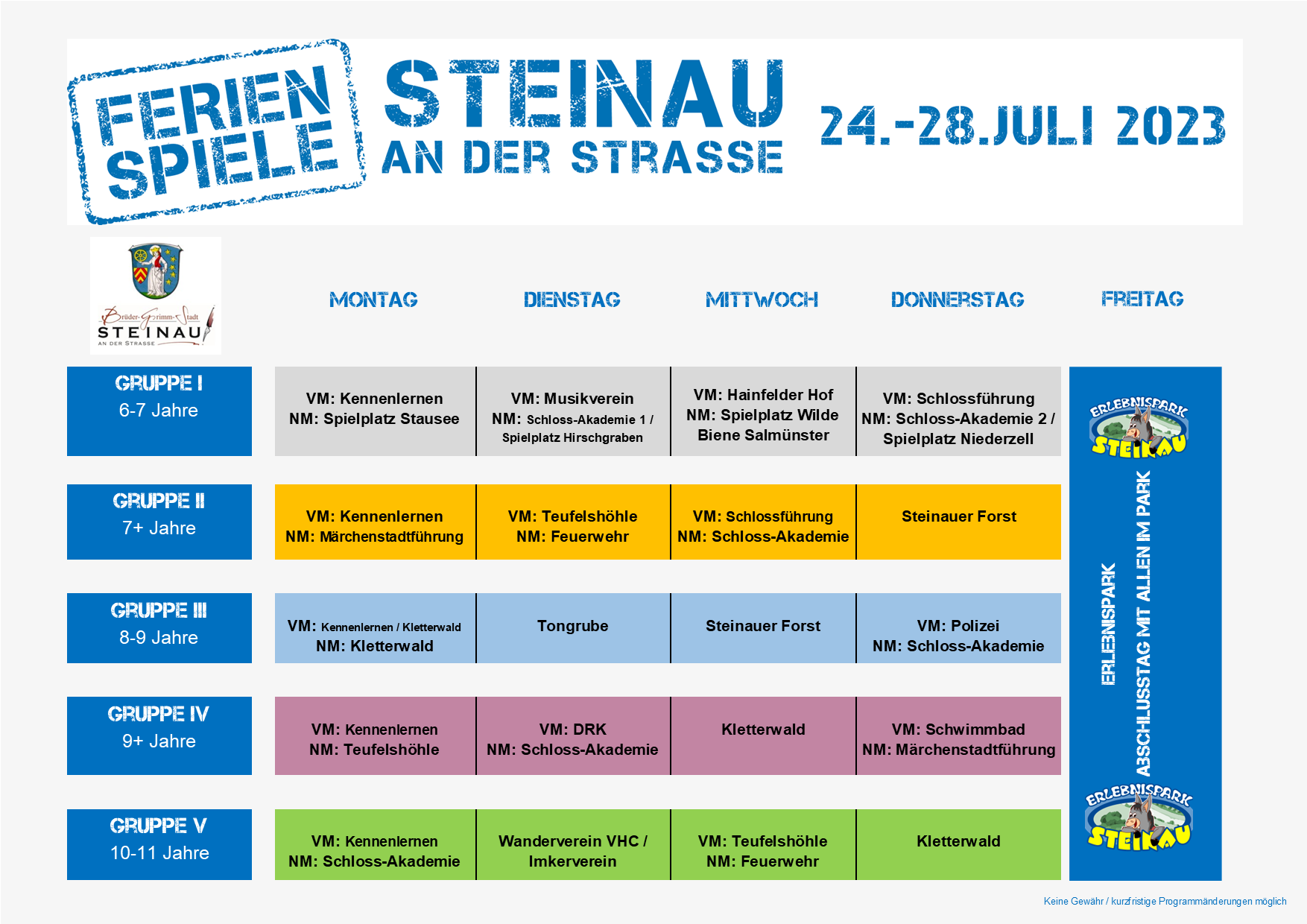 FERIEN SPIELE

STEINAU
AN DER STRASSE

24.-28.JULI 2023

Brüder-Grimm-Stadt
STEINAU
AN DER STRASSE

| | MONTAG | DIENSTAG | MITTWOCH | DONNERSTAG | FREITAG |
|---|---|---|---|---|---|
| GRUPPE I 6-7 Jahre | VM: Kennenlernen NM: Spielplatz Stausee | VM: Musikverein NM: Schloss-Akademie 1 / Spielplatz Hirschgraben | VM: Hainfelder Hof NM: Spielplatz Wilde Biene Salmünster | VM: Schlossführung NM: Schloss-Akademie 2 / Spielplatz Niederzell | ERLEBNISPARK STEINAU ERLEBNISPARK ABSCHLUSSTAG MIT ALLEN IM PARK ERLEBNISPARK STEINAU |
| GRUPPE II 7+ Jahre | VM: Kennenlernen NM: Märchenstadtführung | VM: Teufelshöhle NM: Feuerwehr | VM: Schlossführung NM: Schloss-Akademie | Steinauer Forst | |
| GRUPPE III 8-9 Jahre | VM: Kennenlernen / Kletterwald NM: Kletterwald | Tongrube | Steinauer Forst | VM: Polizei NM: Schloss-Akademie | |
| GRUPPE IV 9+ Jahre | VM: Kennenlernen NM: Teufelshöhle | VM: DRK NM: Schloss-Akademie | Kletterwald | VM: Schwimmbad NM: Märchenstadtführung | |
| GRUPPE V 10-11 Jahre | VM: Kennenlernen NM: Schloss-Akademie | Wanderverein VHC / Imkerverein | VM: Teufelshöhle NM: Feuerwehr | Kletterwald | |

Keine Gewähr / kurzfristige Programmänderungen möglich